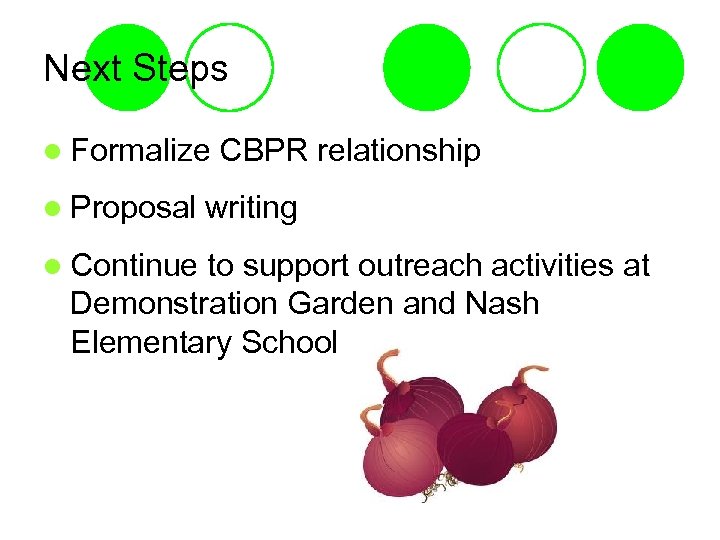 Next Steps

- Formalize CBPR relationship
- Proposal writing
- Continue to support outreach activities at Demonstration Garden and Nash Elementary School